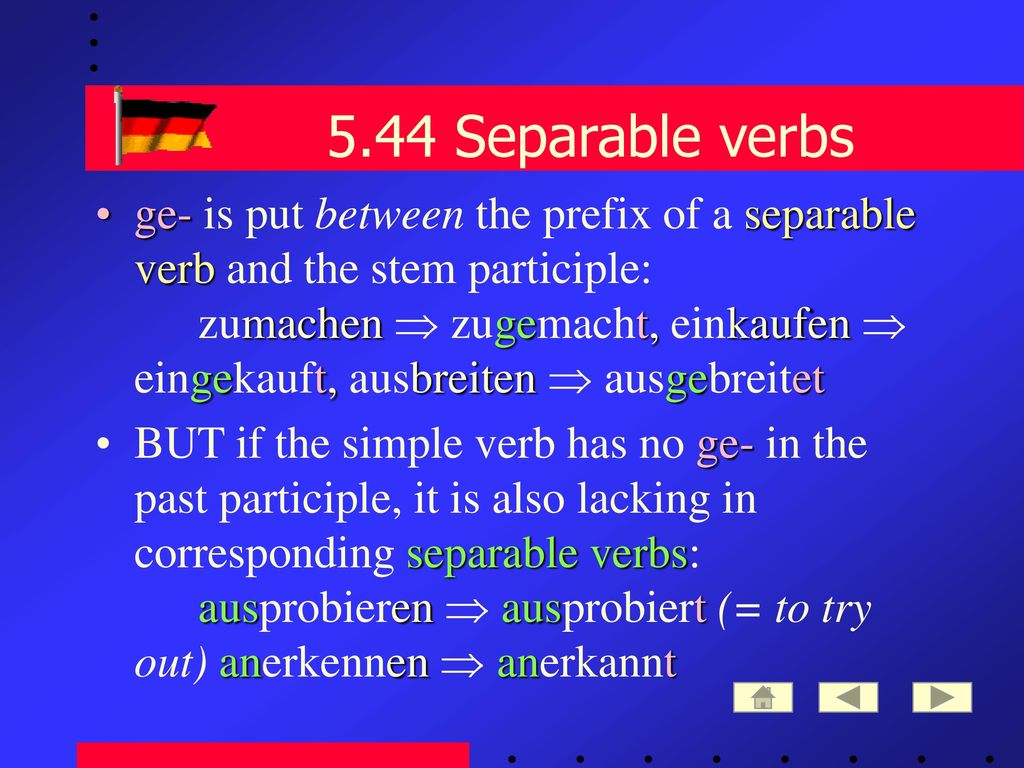 5.44 Separable verbs

• ge- is put between the prefix of a separable verb and the stem participle: zumachen $\Rightarrow$ zugemacht, einkaufen $\Rightarrow$ eingekauft, ausbreiten $\Rightarrow$ ausgebreitet

• BUT if the simple verb has no ge- in the past participle, it is also lacking in corresponding separable verbs: ausprobieren $\Rightarrow$ ausprobiert (= to try out) anerkennen $\Rightarrow$ anerkannt